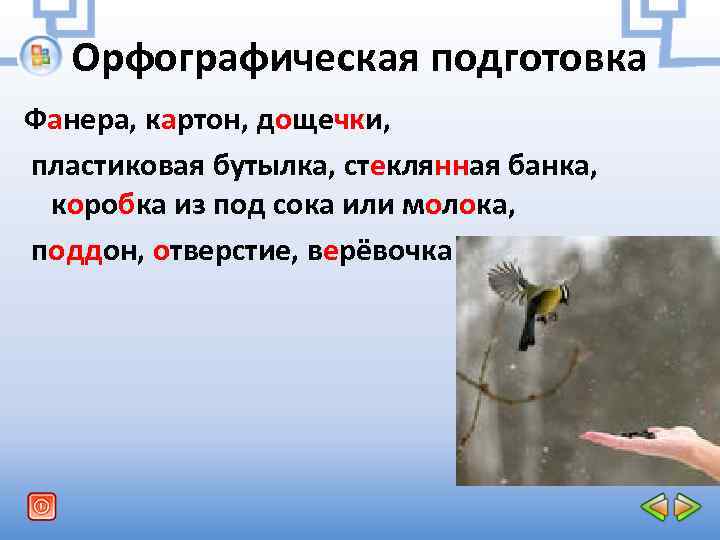 Орфографическая подготовка

Фанера, картон, дощечки,

пластиковая бутылка, стеклянная банка, коробка из под сока или молока,

поддон, отверстие, верёвочка